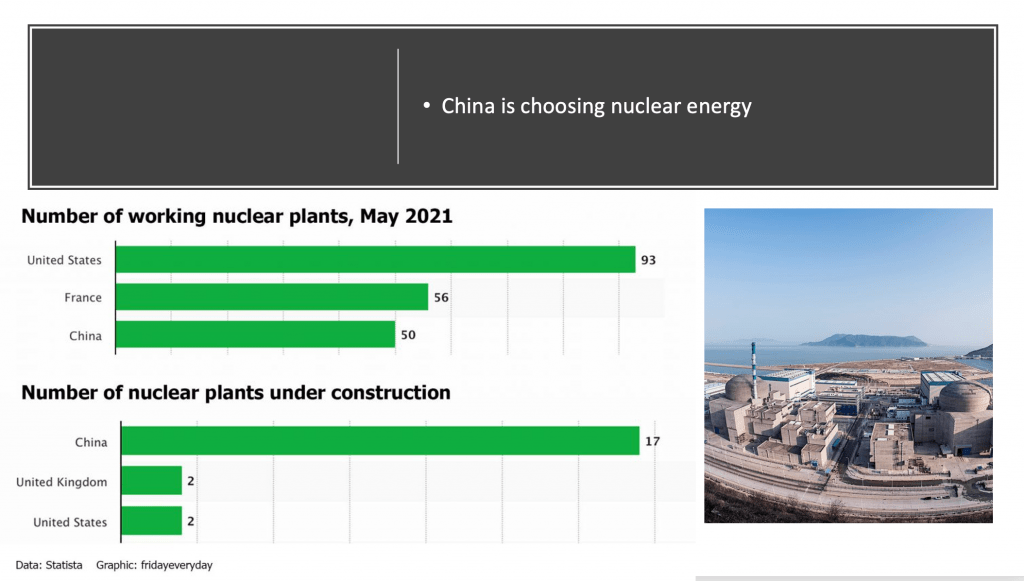 • China is choosing nuclear energy

Number of working nuclear plants, May 2021

United States 93
France 56
China 50

Number of nuclear plants under construction

China 17
United Kingdom 2
United States 2

Data: Statista Graphic: fridayeveryday